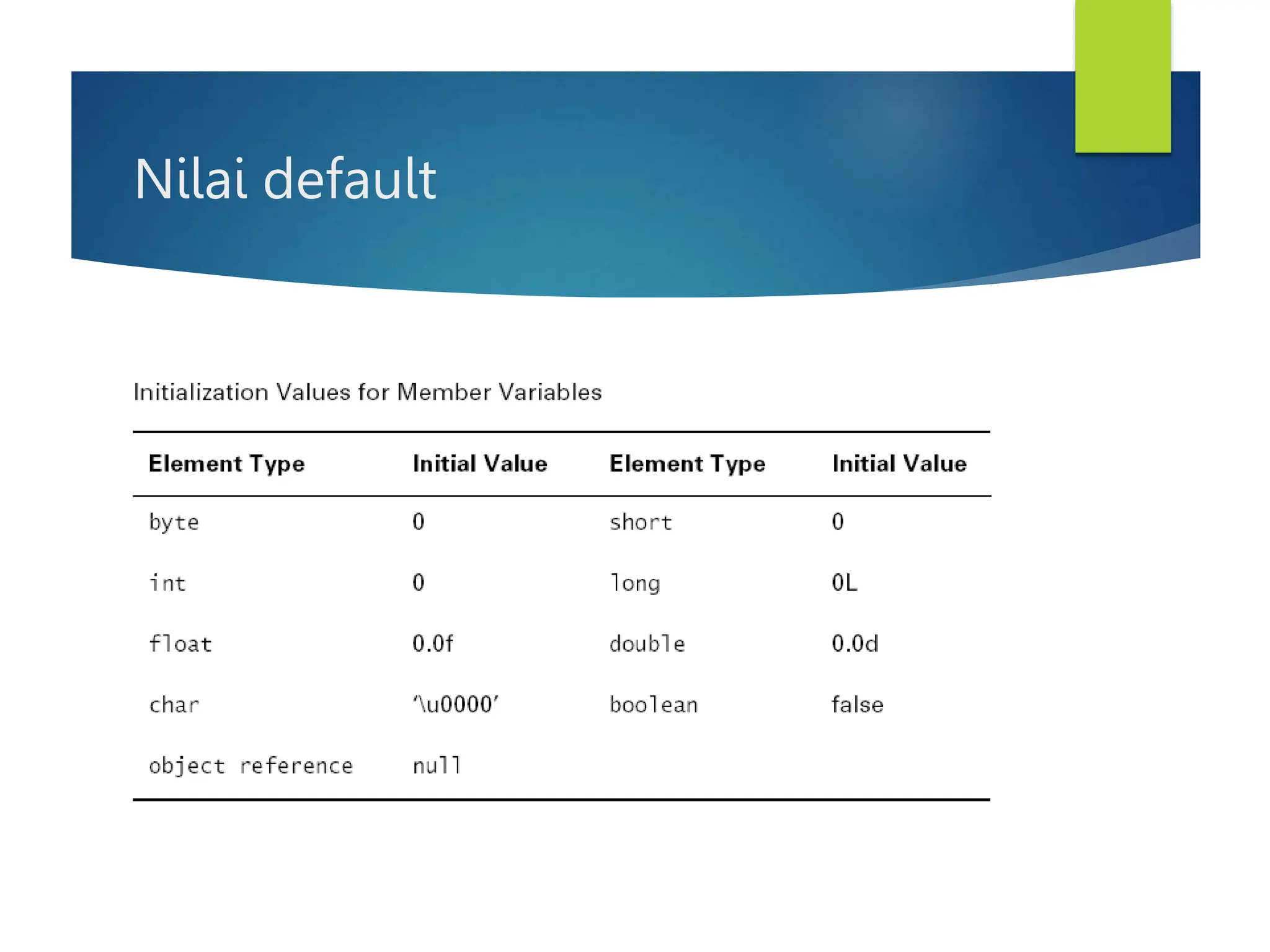 Nilai default

Initialization Values for Member Variables

| Element Type | Initial Value | Element Type | Initial Value |
|---|---|---|---|
| byte | 0 | short | 0 |
| int | 0 | long | 0L |
| float | 0.0f | double | 0.0d |
| char | '\u0000' | boolean | false |
| object reference | null | | |